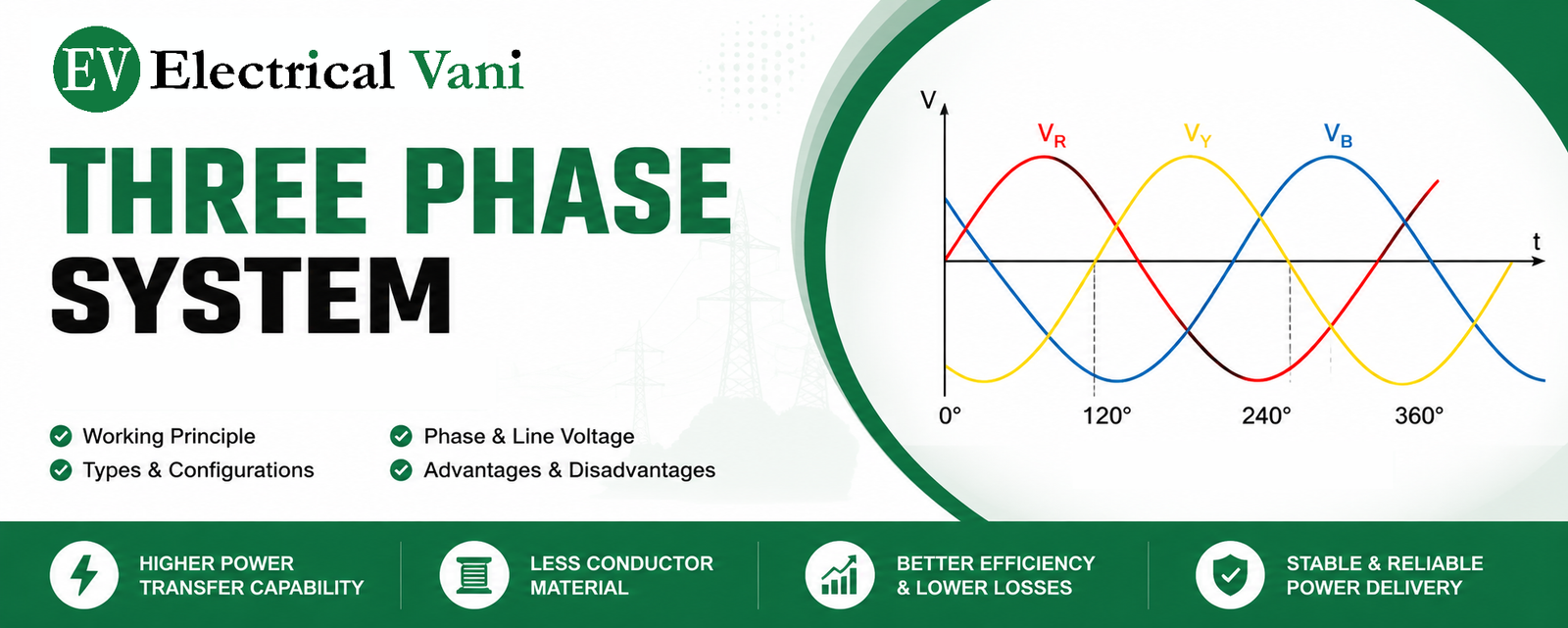 EV Electrical Vani

THREE PHASE SYSTEM

Working Principle
Types & Configurations
Phase & Line Voltage
Advantages & Disadvantages

V
$V_R$
$V_Y$
$V_B$
t
0°
120°
240°
360°

HIGHER POWER TRANSFER CAPABILITY

LESS CONDUCTOR MATERIAL

BETTER EFFICIENCY & LOWER LOSSES

STABLE & RELIABLE POWER DELIVERY